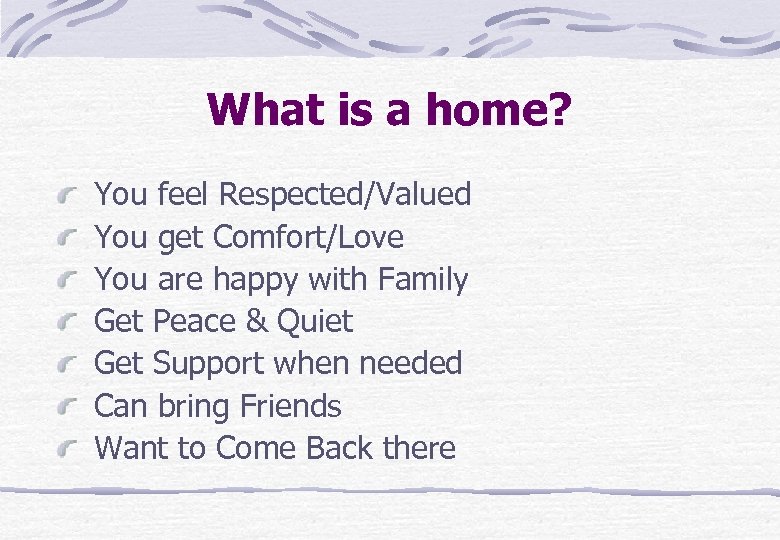 What is a home?

You feel Respected/Valued
You get Comfort/Love
You are happy with Family
Get Peace & Quiet
Get Support when needed
Can bring Friends
Want to Come Back there